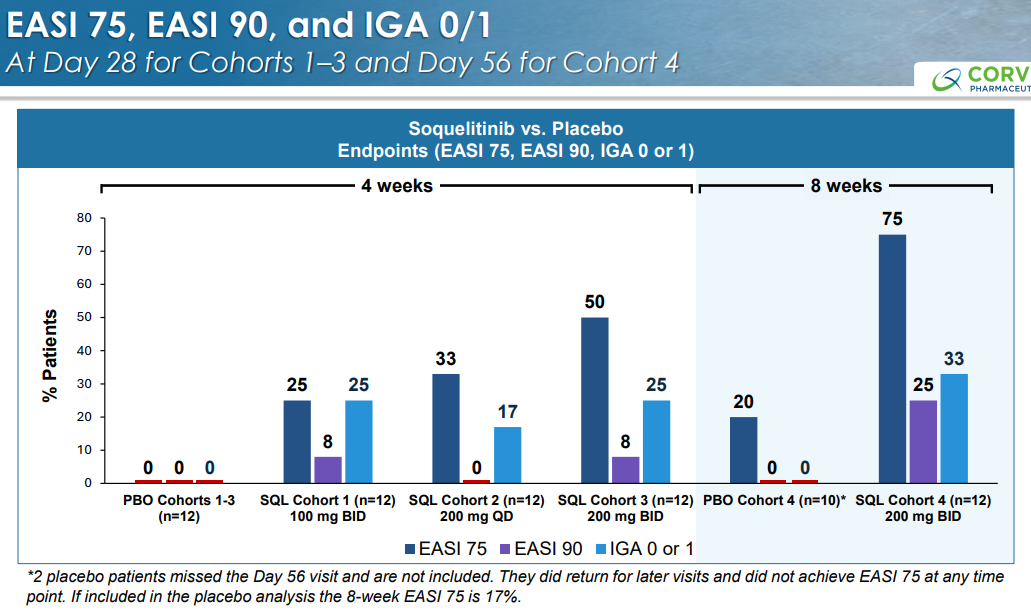 EASI 75, EASI 90, and IGA 0/1
At Day 28 for Cohorts 1–3 and Day 56 for Cohort 4

CORV
PHARMACEUT

Soquelitinib vs. Placebo
Endpoints (EASI 75, EASI 90, IGA 0 or 1)

4 weeks

8 weeks

% Patients

80
70
60
50
40
30
20
10
0

0 0 0
25 8 25
33 0 17
50 8 25
20 0 0
75 25 33

PBO Cohorts 1-3 (n=12)
SQL Cohort 1 (n=12) 100 mg BID
SQL Cohort 2 (n=12) 200 mg QD
SQL Cohort 3 (n=12) 200 mg BID
PBO Cohort 4 (n=10)*
SQL Cohort 4 (n=12) 200 mg BID

EASI 75 EASI 90 IGA 0 or 1

*2 placebo patients missed the Day 56 visit and are not included. They did return for later visits and did not achieve EASI 75 at any time point. If included in the placebo analysis the 8-week EASI 75 is 17%.